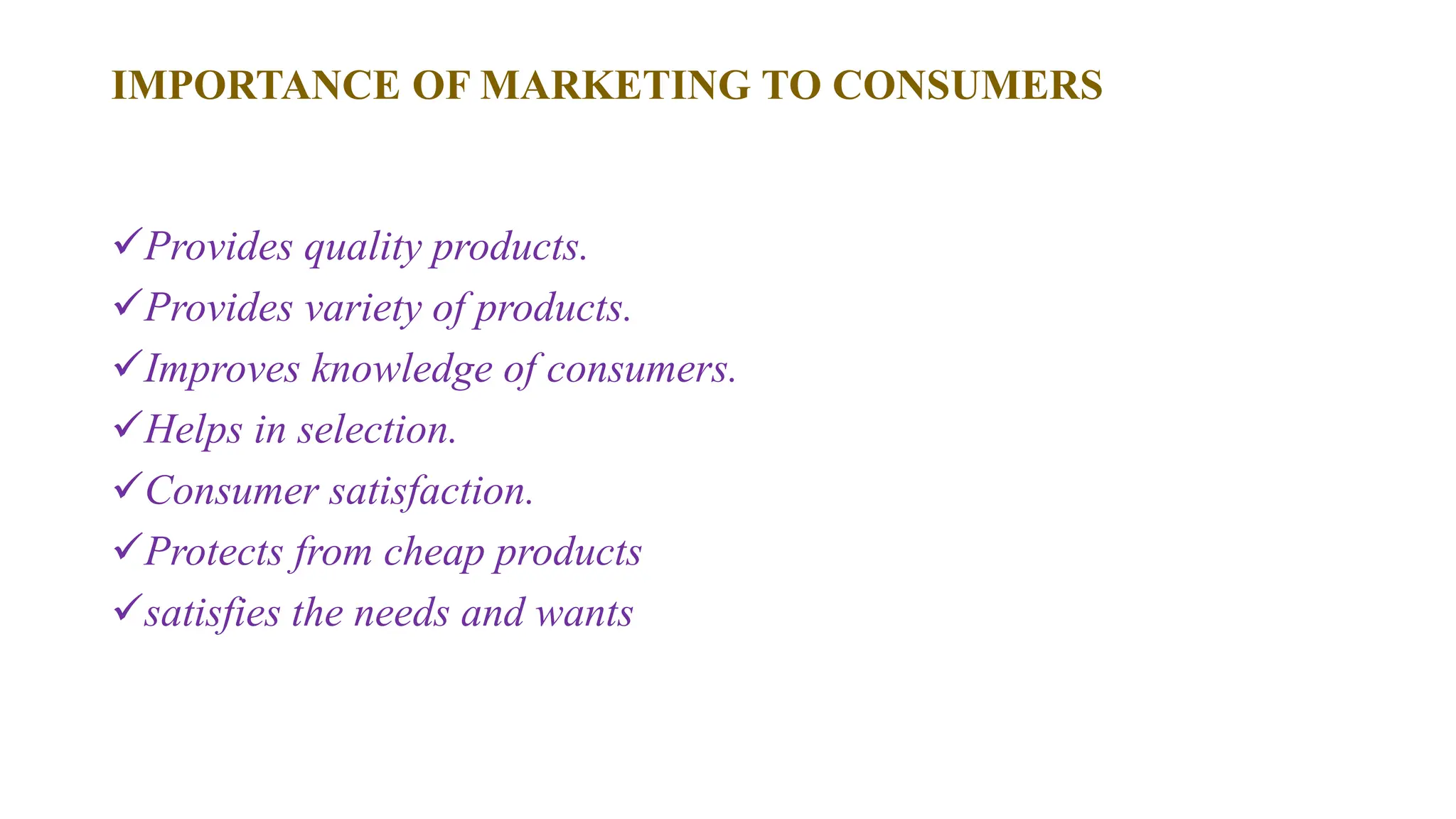 IMPORTANCE OF MARKETING TO CONSUMERS

✓Provides quality products.
✓Provides variety of products.
✓Improves knowledge of consumers.
✓Helps in selection.
✓Consumer satisfaction.
✓Protects from cheap products
✓satisfies the needs and wants